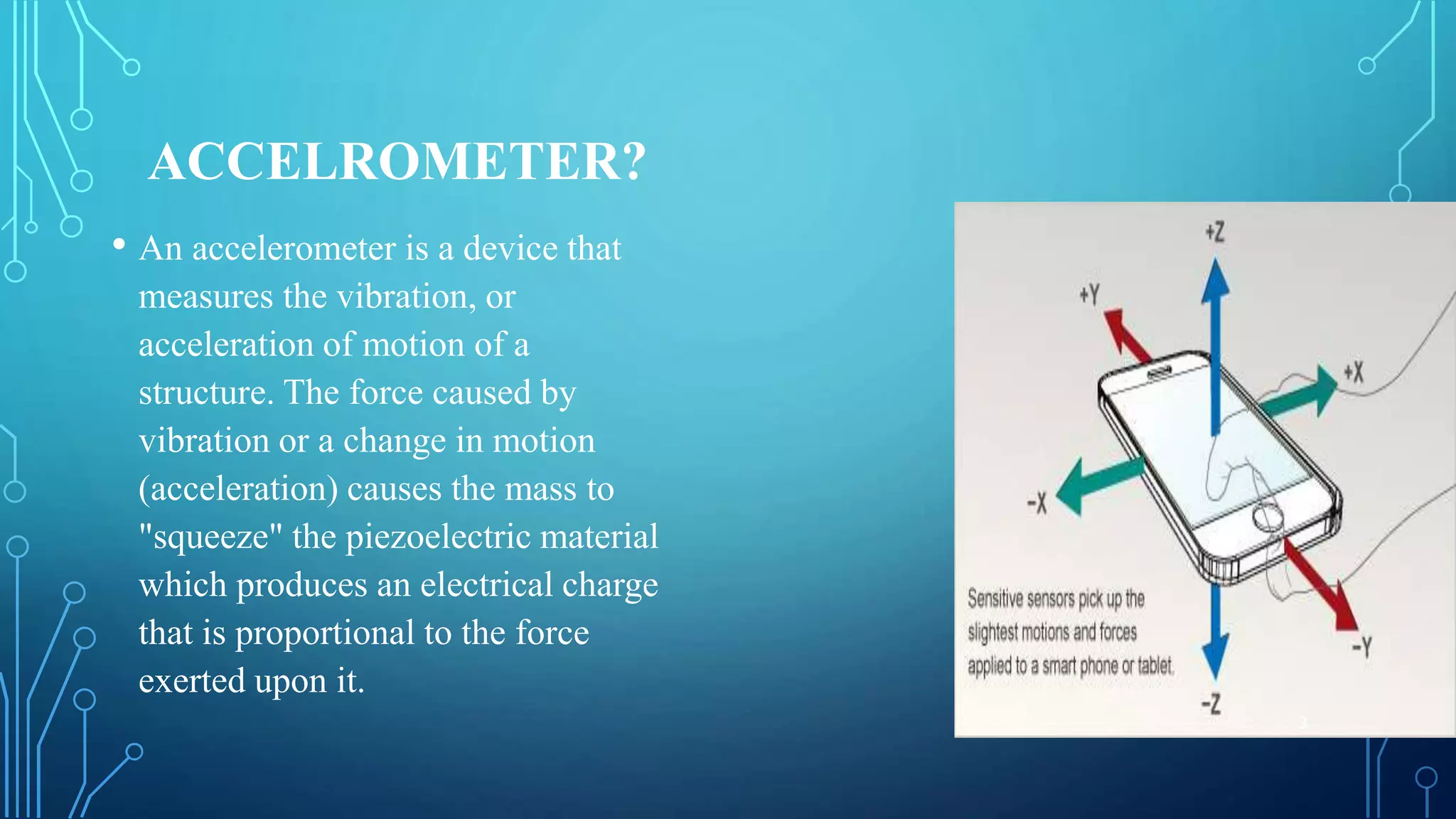 ACCELROMETER?

• An accelerometer is a device that measures the vibration, or acceleration of motion of a structure. The force caused by vibration or a change in motion (acceleration) causes the mass to "squeeze" the piezoelectric material which produces an electrical charge that is proportional to the force exerted upon it.

+Z
+Y
+X
-X
-Y
-Z
Sensitive sensors pick up the slightest motions and forces applied to a smart phone or tablet.